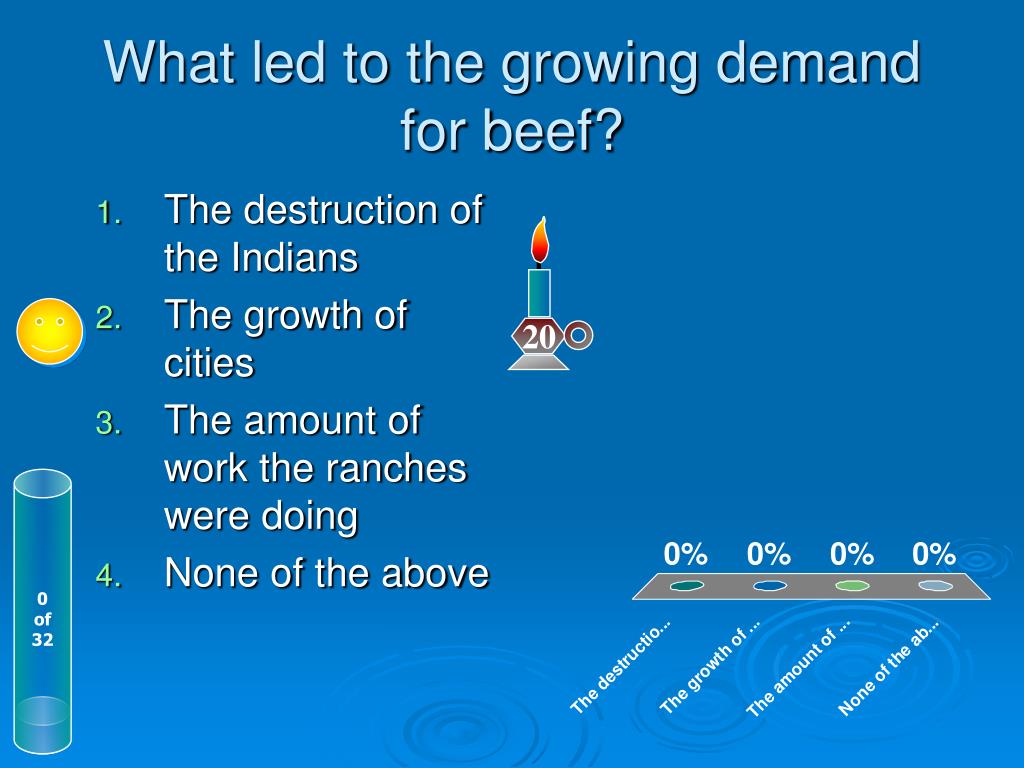 What led to the growing demand for beef?

1. The destruction of the Indians
2. The growth of cities
3. The amount of work the ranches were doing
4. None of the above

20

0 of 32

0% 0% 0% 0%

The destructio...
The growth of ...
The amount of ...
None of the ab...